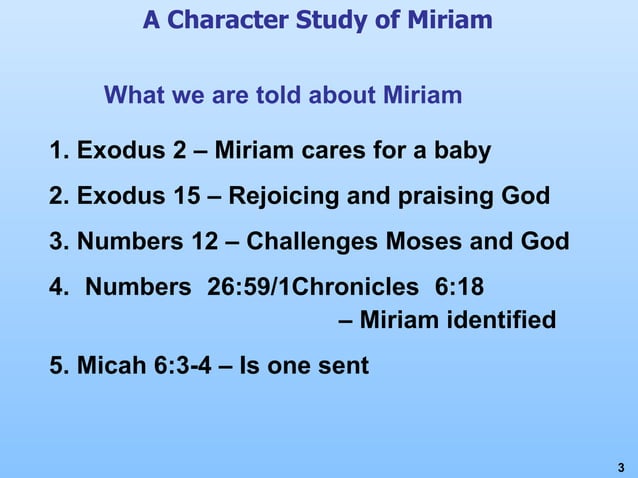 A Character Study of Miriam

What we are told about Miriam

1. Exodus 2 – Miriam cares for a baby

2. Exodus 15 – Rejoicing and praising God

3. Numbers 12 – Challenges Moses and God

4. Numbers 26:59/1Chronicles 6:18 – Miriam identified

5. Micah 6:3-4 – Is one sent

3